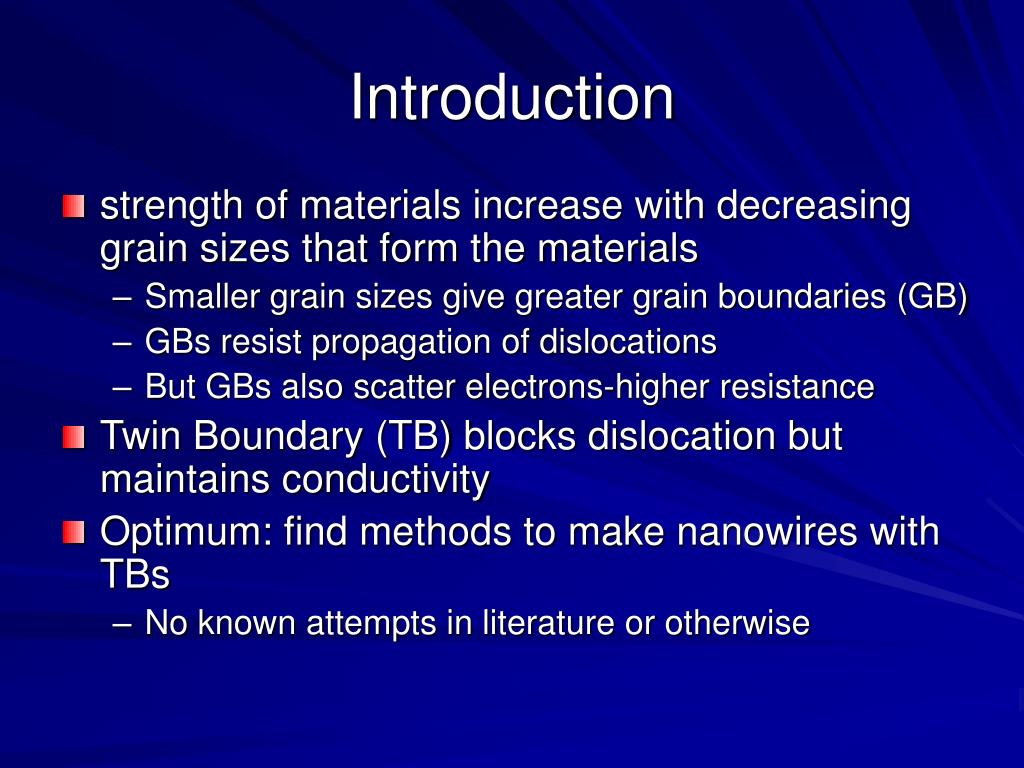 Introduction

strength of materials increase with decreasing grain sizes that form the materials

– Smaller grain sizes give greater grain boundaries (GB)
– GBs resist propagation of dislocations
– But GBs also scatter electrons-higher resistance

Twin Boundary (TB) blocks dislocation but maintains conductivity

Optimum: find methods to make nanowires with TBs

– No known attempts in literature or otherwise